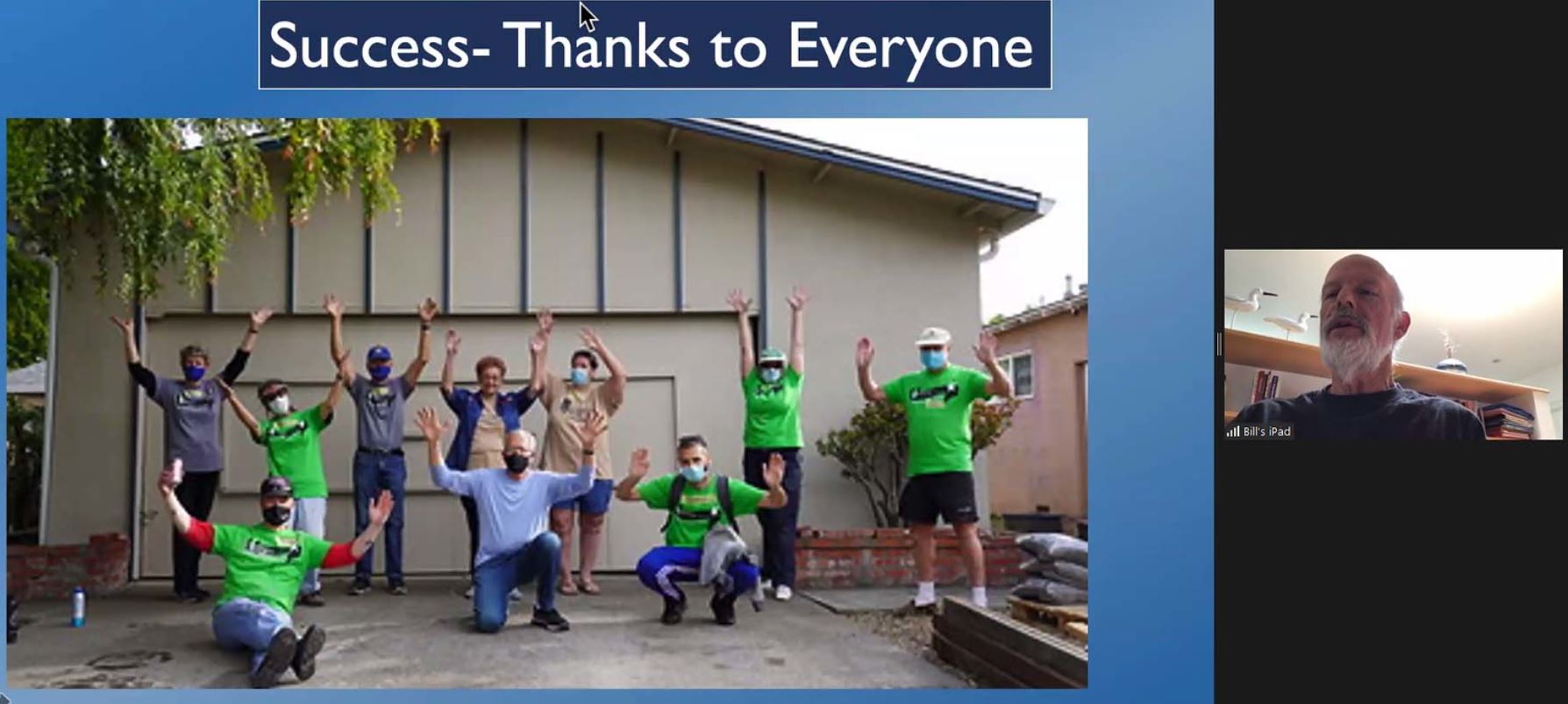 Success- Thanks to Everyone

Bill's iPad